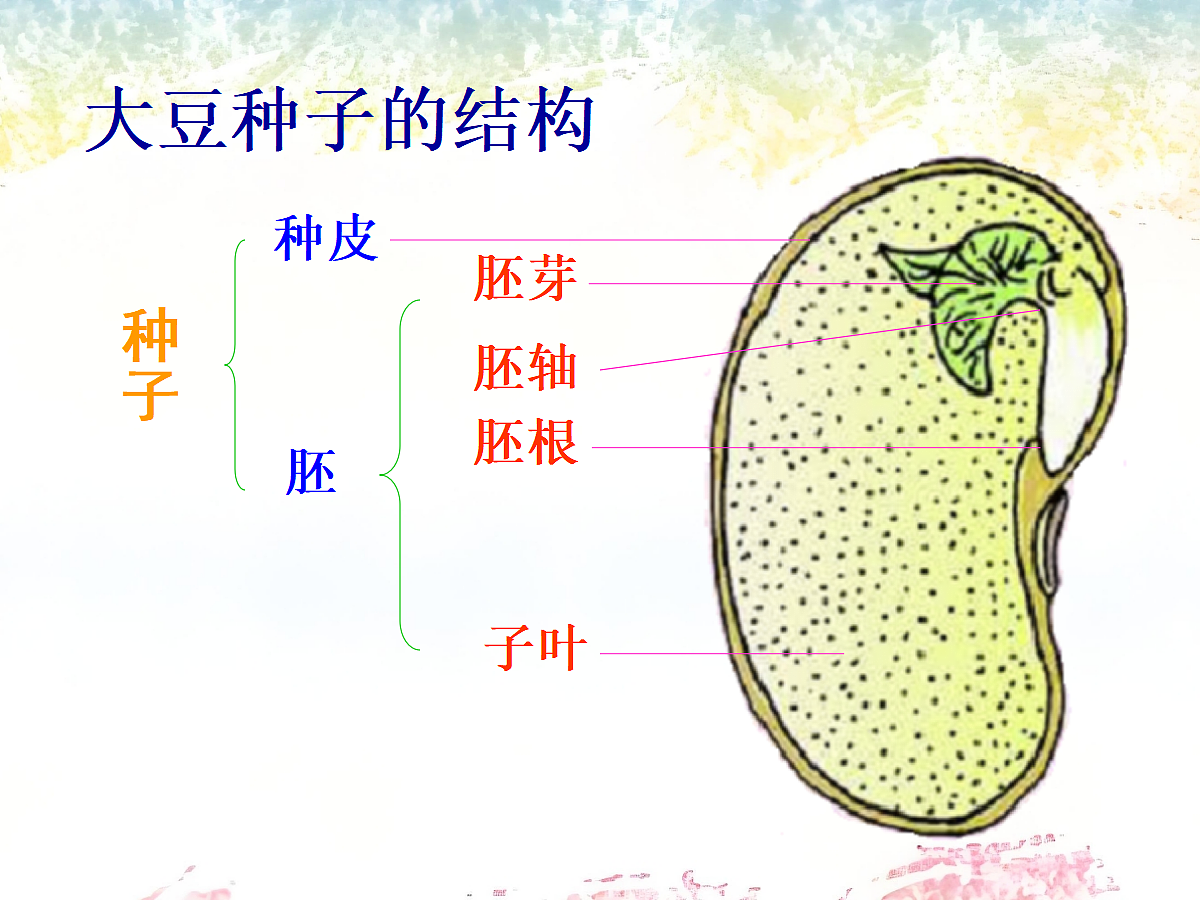 大豆种子的结构

种子

种皮

胚

胚芽

胚轴

胚根

子叶